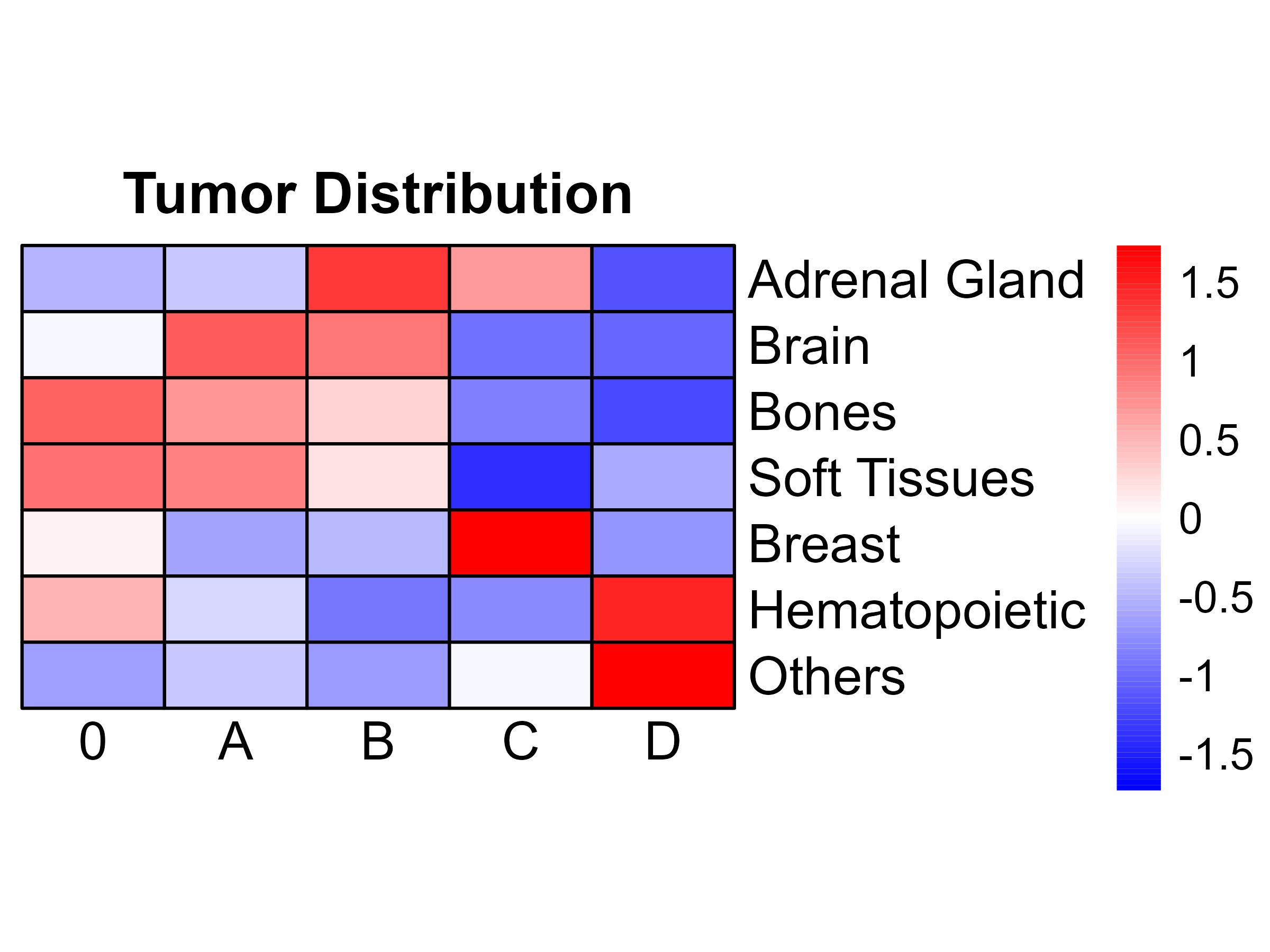 Tumor Distribution

Adrenal Gland
Brain
Bones
Soft Tissues
Breast
Hematopoietic
Others

0 A B C D

1.5
1
0.5
0
-0.5
-1
-1.5